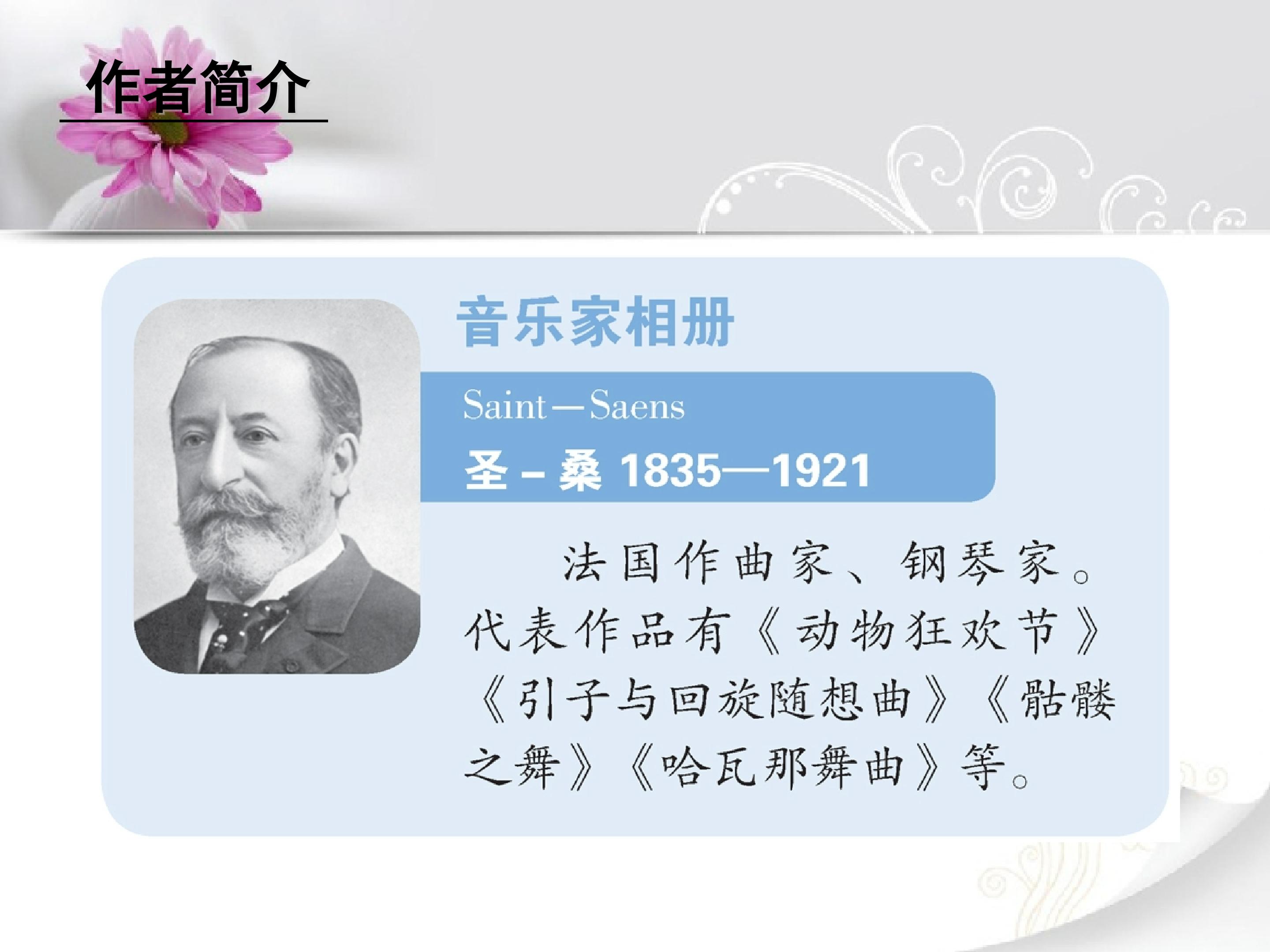 作者简介

音乐家相册

Saint—Saens

圣－桑 1835—1921

法国作曲家、钢琴家。代表作品有《动物狂欢节》《引子与回旋随想曲》《骷髅之舞》《哈瓦那舞曲》等。